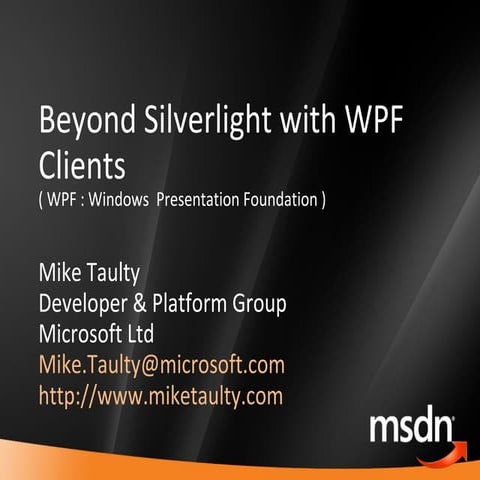 Beyond Silverlight with WPF Clients
( WPF : Windows Presentation Foundation )

Mike Taulty
Developer & Platform Group
Microsoft Ltd
Mike.Taulty@microsoft.com
http://www.miketaulty.com

msdn